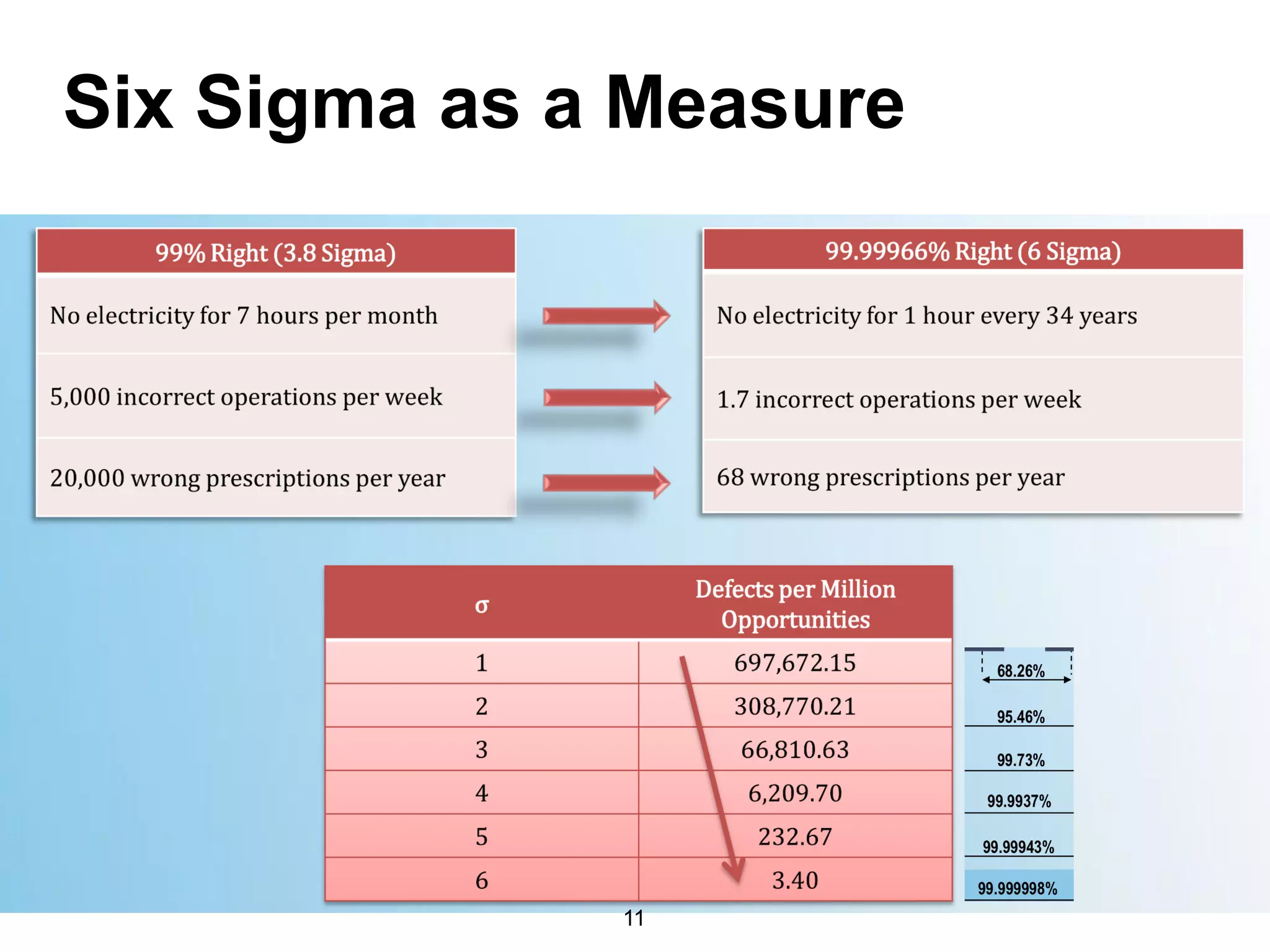 Six Sigma as a Measure

| 99% Right (3.8 Sigma) |
|---|
| No electricity for 7 hours per month |
| 5,000 incorrect operations per week |
| 20,000 wrong prescriptions per year |

| 99.99966% Right (6 Sigma) |
|---|
| No electricity for 1 hour every 34 years |
| 1.7 incorrect operations per week |
| 68 wrong prescriptions per year |

| σ | Defects per Million Opportunities |
|---|---|
| 1 | 697,672.15 |
| 2 | 308,770.21 |
| 3 | 66,810.63 |
| 4 | 6,209.70 |
| 5 | 232.67 |
| 6 | 3.40 |

68.26%
95.46%
99.73%
99.9937%
99.99943%
99.999998%

11